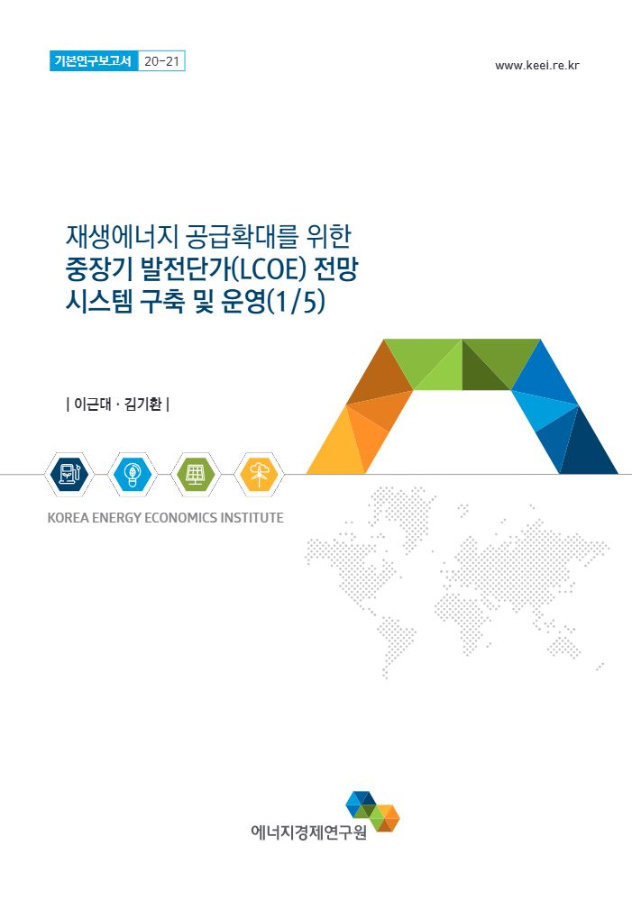 기본연구보고서 20-21

www.keei.re.kr

재생에너지 공급확대를 위한
중장기 발전단가(LCOE) 전망
시스템 구축 및 운영(1/5)

| 이근대 · 김기환 |

KOREA ENERGY ECONOMICS INSTITUTE

에너지경제연구원